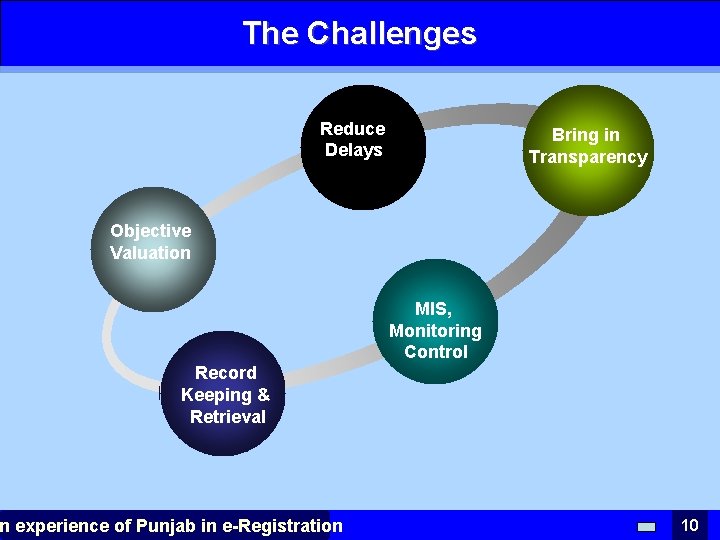 The Challenges

Reduce Delays

Bring in Transparency

Objective Valuation

MIS, Monitoring Control

Record Keeping & Retrieval

n experience of Punjab in e-Registration

10